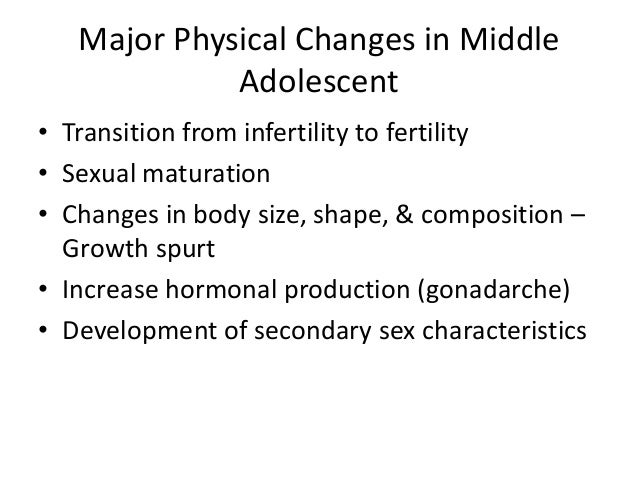 Major Physical Changes in Middle Adolescent

• Transition from infertility to fertility
• Sexual maturation
• Changes in body size, shape, & composition – Growth spurt
• Increase hormonal production (gonadarche)
• Development of secondary sex characteristics